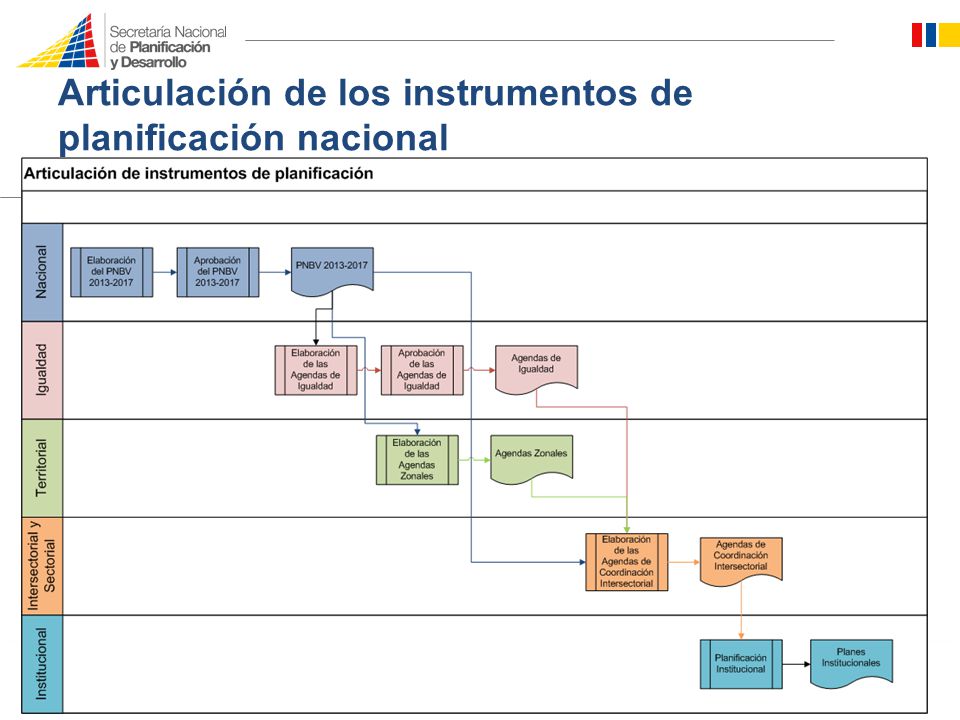 Secretaría Nacional de Planificación y Desarrollo

Articulación de los instrumentos de planificación nacional

Articulación de instrumentos de planificación

Nacional

Elaboración del PNBV 2013-2017

Aprobación del PNBV 2013-2017

PNBV 2013-2017

Igualdad

Elaboración de las Agendas de Igualdad

Aprobación de las Agendas de Igualdad

Agendas de Igualdad

Territorial

Elaboración de las Agendas Zonales

Agendas Zonales

Intersectorial y Sectorial

Elaboración de las Agendas de Coordinación Intersectorial

Agendas de Coordinación Intersectorial

Institucional

Planificación Institucional

Planes Institucionales